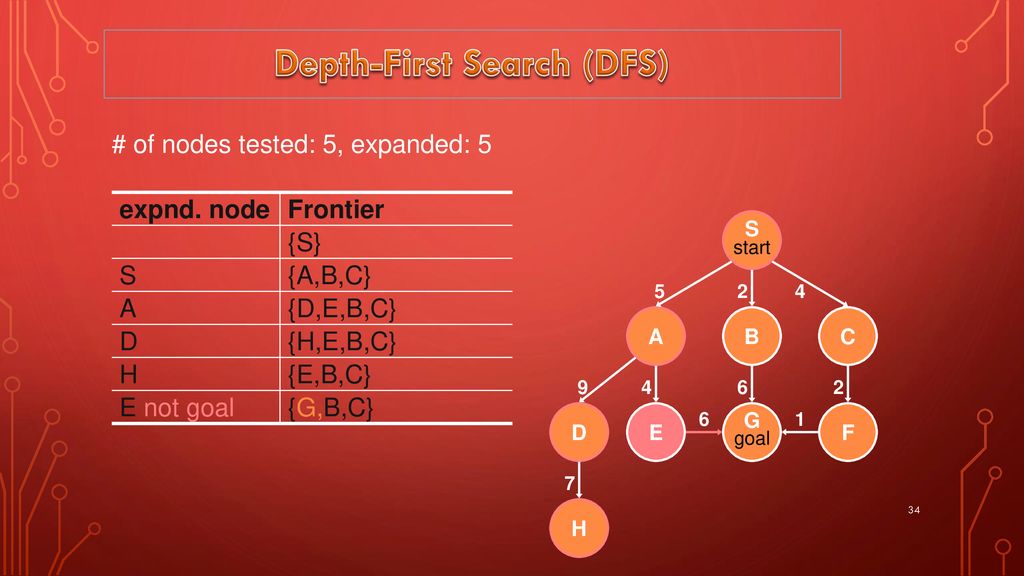 Depth-First Search (DFS)

# of nodes tested: 5, expanded: 5

| expnd. node | Frontier |
|---|---|
| | {S} |
| S | {A,B,C} |
| A | {D,E,B,C} |
| D | {H,E,B,C} |
| H | {E,B,C} |
| E not goal | {G,B,C} |

S
start
5
2
4
A
B
C
9
4
6
2
D
E
6
G
goal
1
F
7
H

34